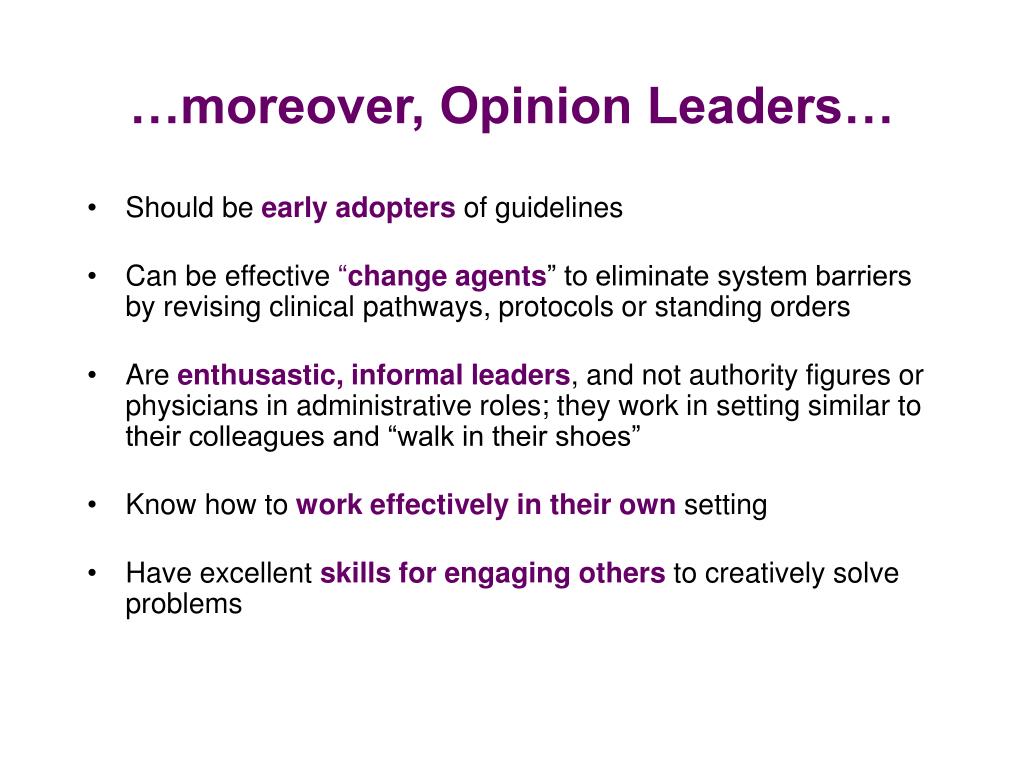 …moreover, Opinion Leaders…

• Should be early adopters of guidelines

• Can be effective “change agents” to eliminate system barriers by revising clinical pathways, protocols or standing orders

• Are enthusastic, informal leaders, and not authority figures or physicians in administrative roles; they work in setting similar to their colleagues and “walk in their shoes”

• Know how to work effectively in their own setting

• Have excellent skills for engaging others to creatively solve problems